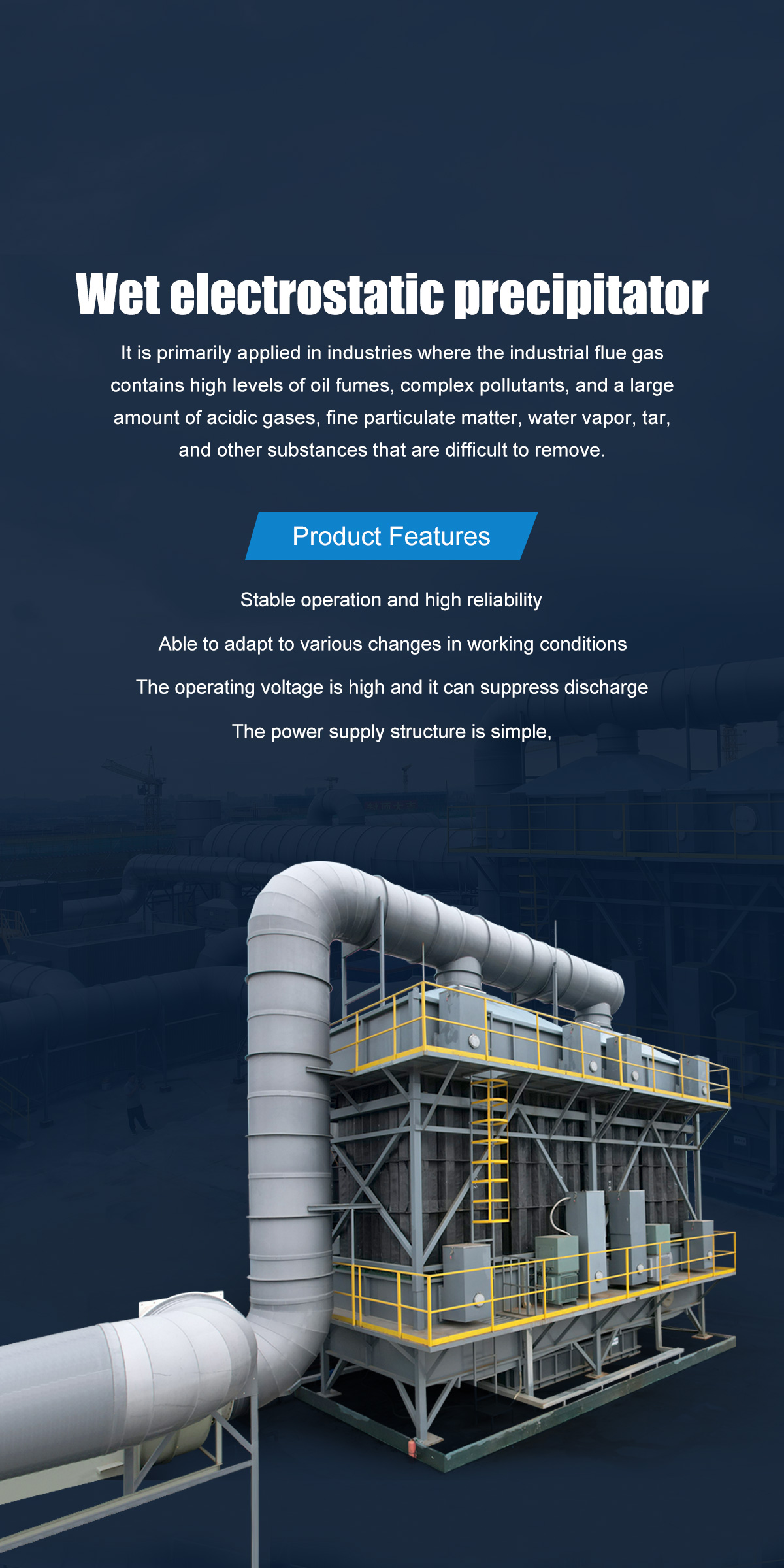 Wet electrostatic precipitator

It is primarily applied in industries where the industrial flue gas contains high levels of oil fumes, complex pollutants, and a large amount of acidic gases, fine particulate matter, water vapor, tar, and other substances that are difficult to remove.

Product Features

Stable operation and high reliability

Able to adapt to various changes in working conditions

The operating voltage is high and it can suppress discharge

The power supply structure is simple,